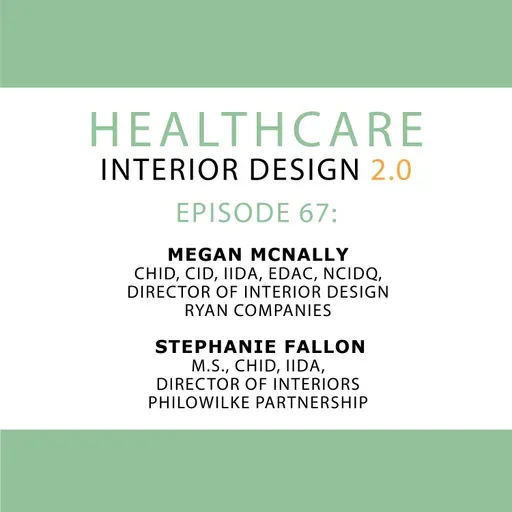 HEALTHCARE
INTERIOR DESIGN 2.0

EPISODE 67:

MEGAN MCNALLY
CHID, CID, IIDA, EDAC, NCIDQ,
DIRECTOR OF INTERIOR DESIGN
RYAN COMPANIES

STEPHANIE FALLON
M.S., CHID, IIDA,
DIRECTOR OF INTERIORS
PHILOWILKE PARTNERSHIP